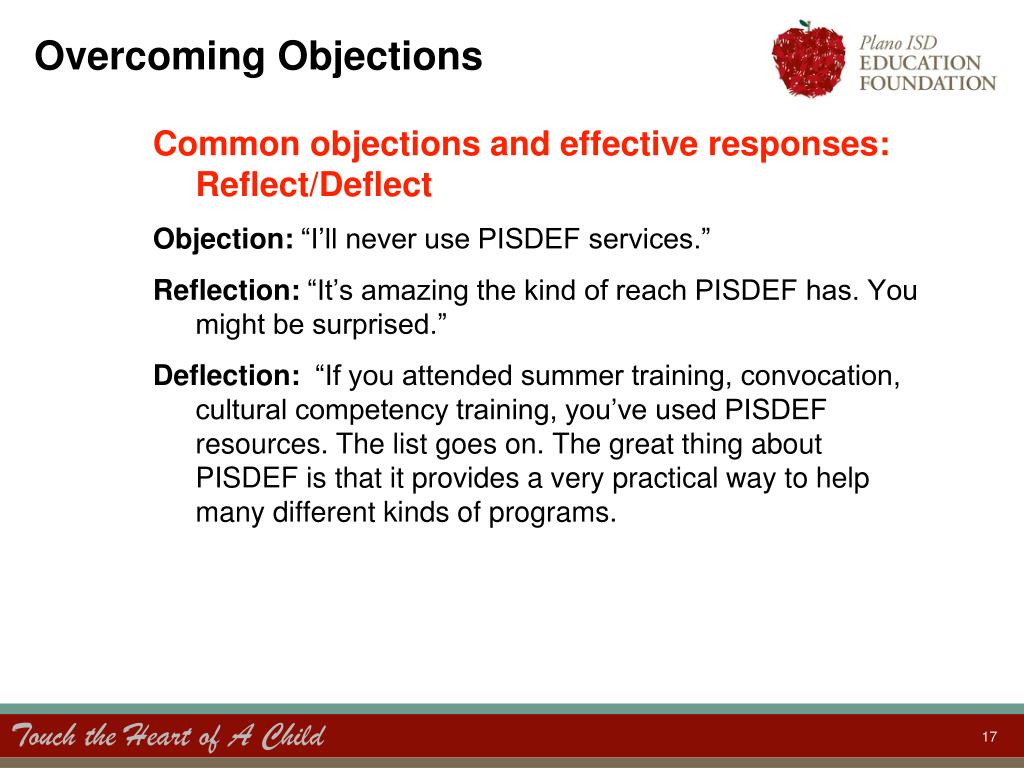 Overcoming Objections

Plano ISD
EDUCATION
FOUNDATION

Common objections and effective responses: Reflect/Deflect

Objection: “I’ll never use PISDEF services.”

Reflection: “It’s amazing the kind of reach PISDEF has. You might be surprised.”

Deflection: “If you attended summer training, convocation, cultural competency training, you’ve used PISDEF resources. The list goes on. The great thing about PISDEF is that it provides a very practical way to help many different kinds of programs.

Touch the Heart of A Child

17